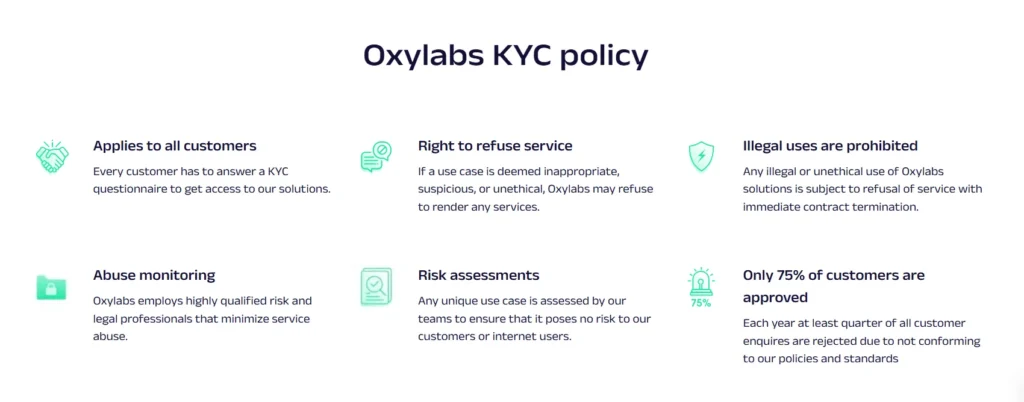 Oxylabs KYC policy

Applies to all customers

Every customer has to answer a KYC questionnaire to get access to our solutions.

Right to refuse service

If a use case is deemed inappropriate, suspicious, or unethical, Oxylabs may refuse to render any services.

Illegal uses are prohibited

Any illegal or unethical use of Oxylabs solutions is subject to refusal of service with immediate contract termination.

Abuse monitoring

Oxylabs employs highly qualified risk and legal professionals that minimize service abuse.

Risk assessments

Any unique use case is assessed by our teams to ensure that it poses no risk to our customers or internet users.

75%

Only 75% of customers are approved

Each year at least quarter of all customer enquires are rejected due to not conforming to our policies and standards